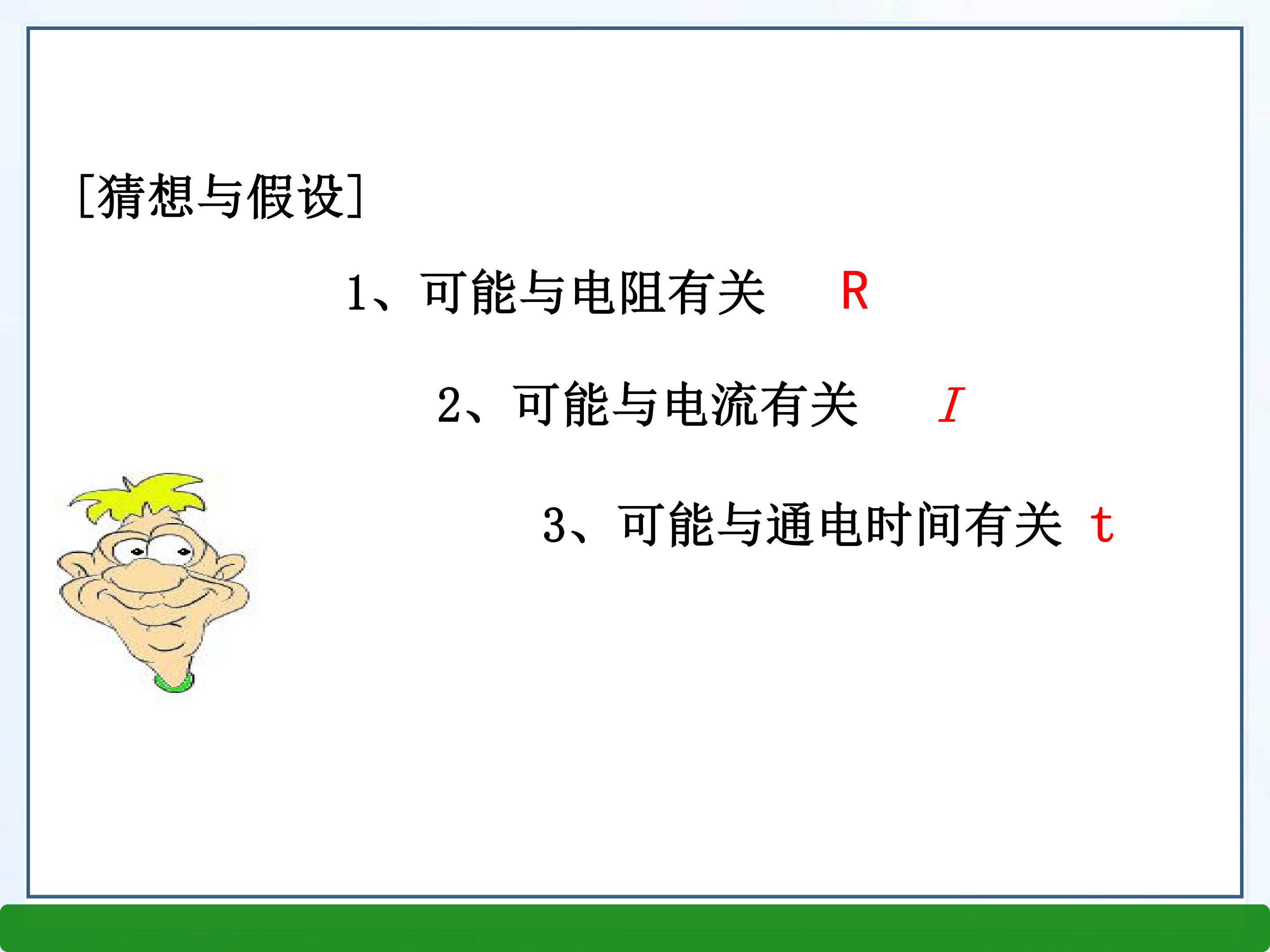 [猜想与假设]

1、可能与电阻有关 R

2、可能与电流有关 I

3、可能与通电时间有关 t